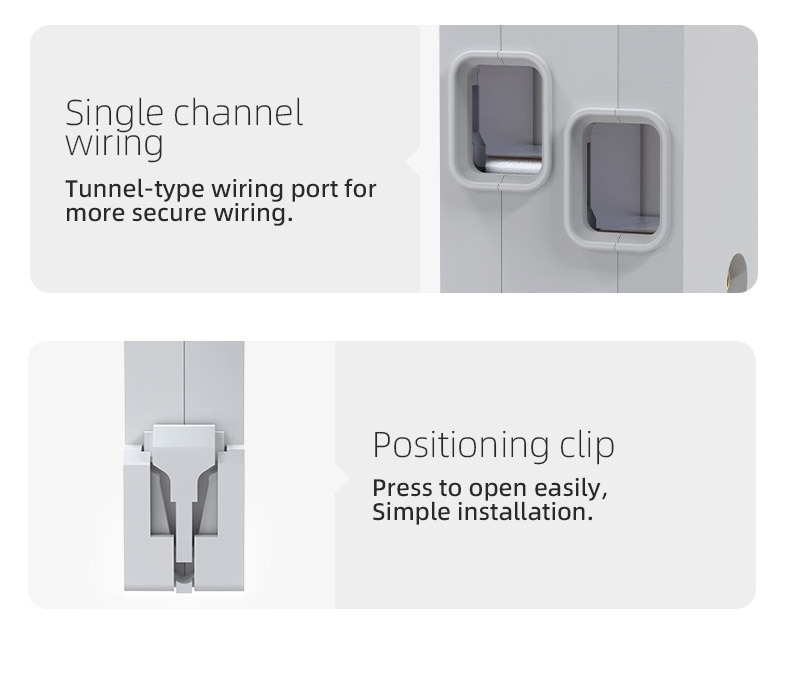 Single channel wiring

Tunnel-type wiring port for more secure wiring.

Positioning clip

Press to open easily, Simple installation.